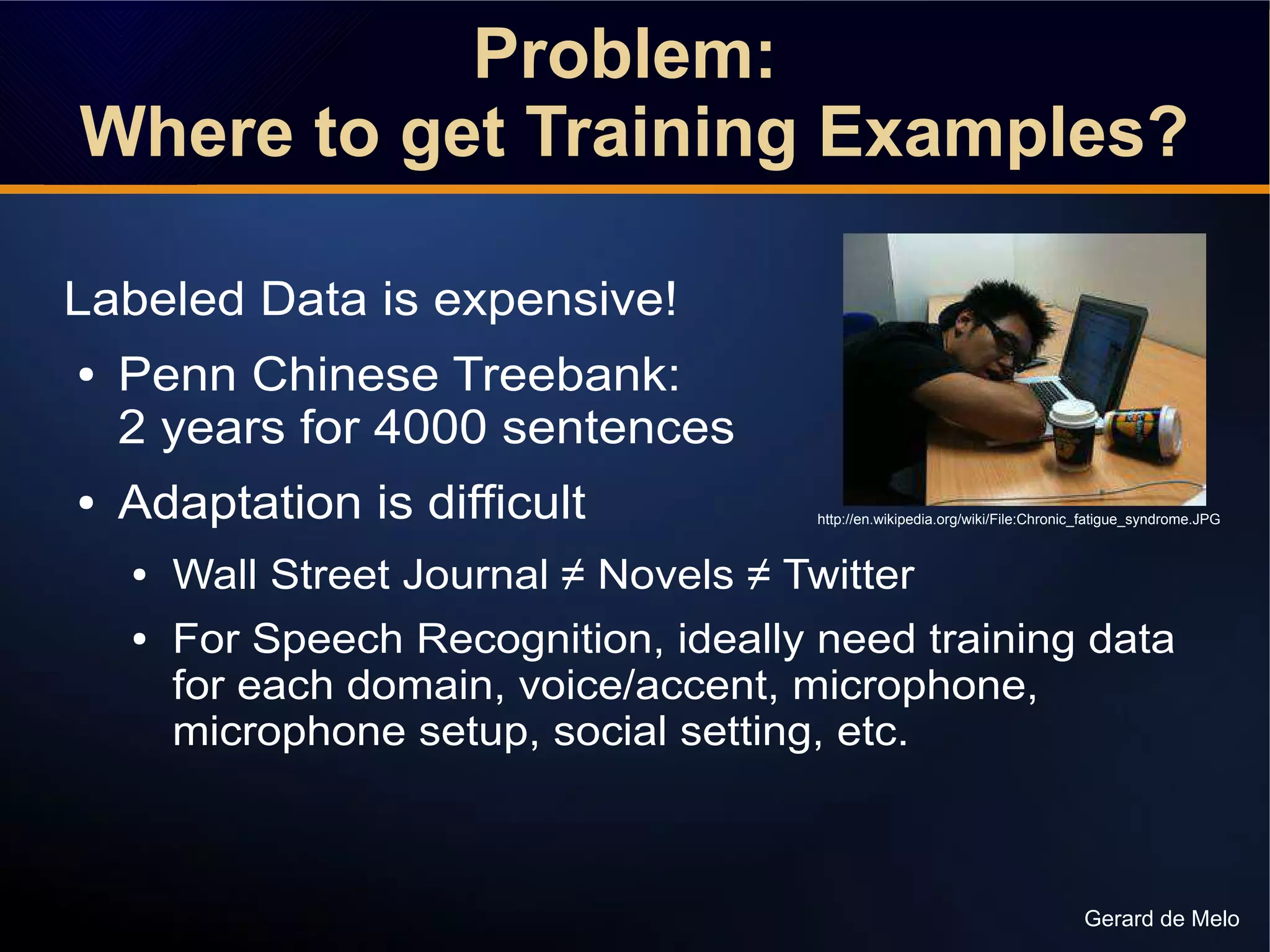 Problem:
Where to get Training Examples?

Labeled Data is expensive!

• Penn Chinese Treebank: 2 years for 4000 sentences

• Adaptation is difficult

http://en.wikipedia.org/wiki/File:Chronic_fatigue_syndrome.JPG

• Wall Street Journal ≠ Novels ≠ Twitter

• For Speech Recognition, ideally need training data for each domain, voice/accent, microphone, microphone setup, social setting, etc.

Gerard de Melo